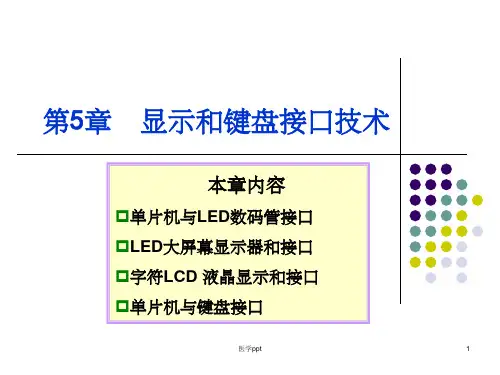 第5章　显示和键盘接口技术

本章内容

单片机与LED数码管接口

LED大屏幕显示器和接口

字符LCD 液晶显示和接口

单片机与键盘接口

医学ppt

1